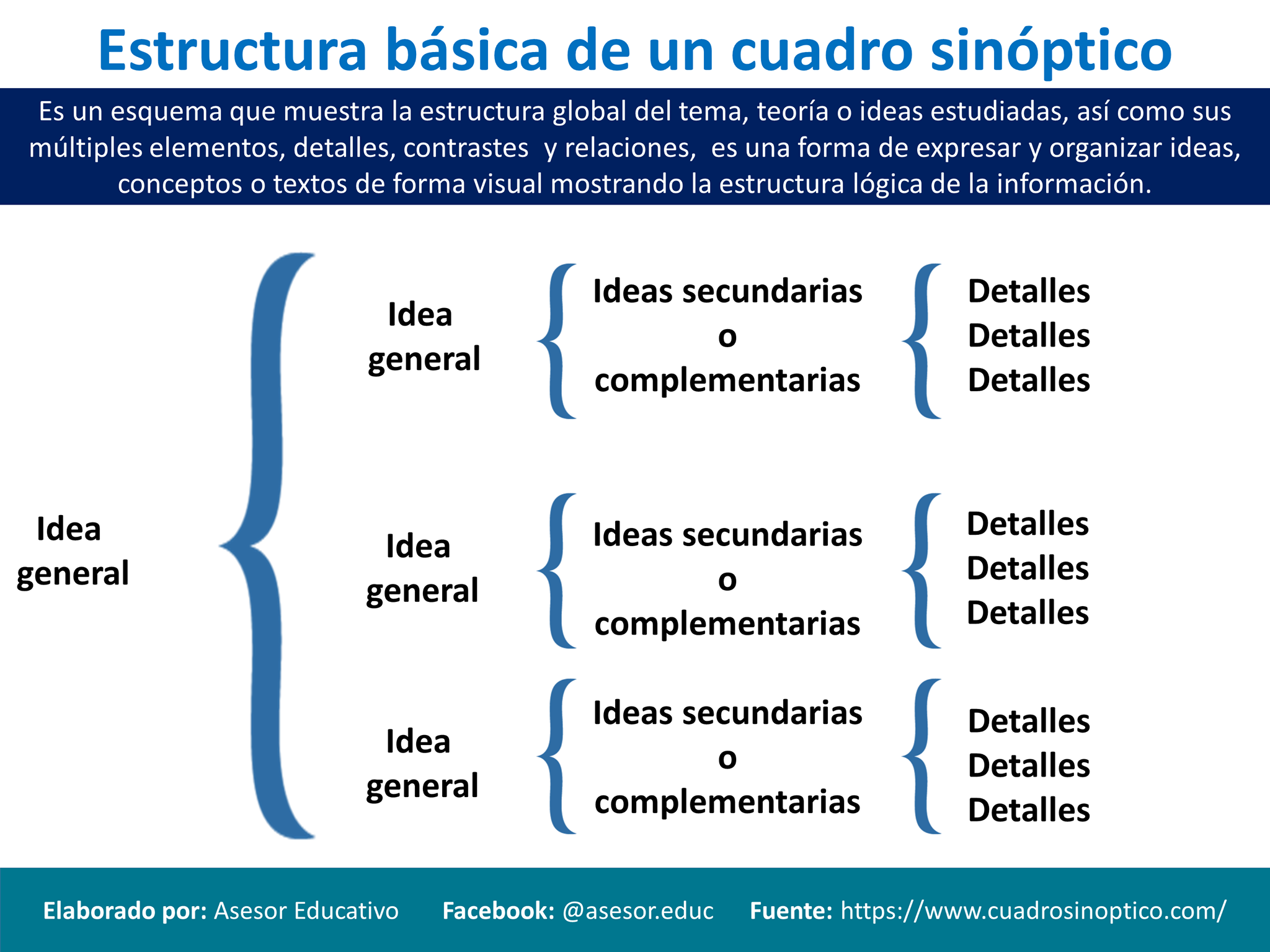 Estructura básica de un cuadro sinóptico

Es un esquema que muestra la estructura global del tema, teoría o ideas estudiadas, así como sus múltiples elementos, detalles, contrastes y relaciones, es una forma de expresar y organizar ideas, conceptos o textos de forma visual mostrando la estructura lógica de la información.

Idea general

Idea general

Ideas secundarias o complementarias

Detalles
Detalles
Detalles

Idea general

Ideas secundarias o complementarias

Detalles
Detalles
Detalles

Idea general

Ideas secundarias o complementarias

Detalles
Detalles
Detalles

Elaborado por: Asesor Educativo Facebook: @asesor.educ Fuente: https://www.cuadrosinoptico.com/